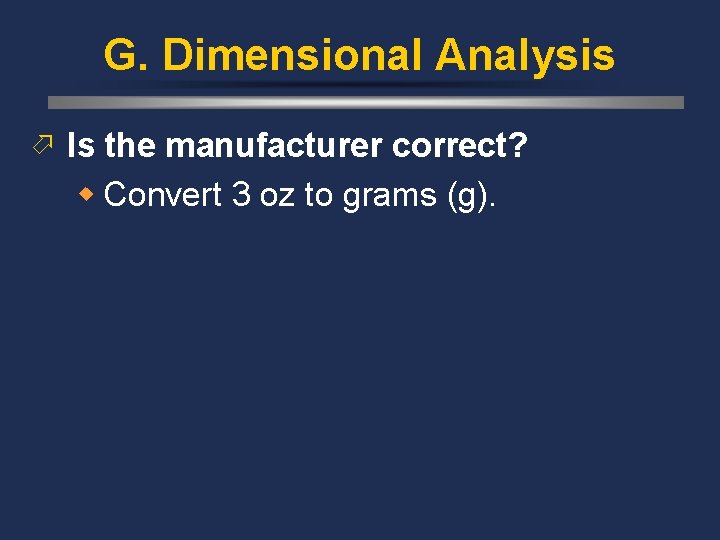 G. Dimensional Analysis

Is the manufacturer correct?

Convert 3 oz to grams (g).